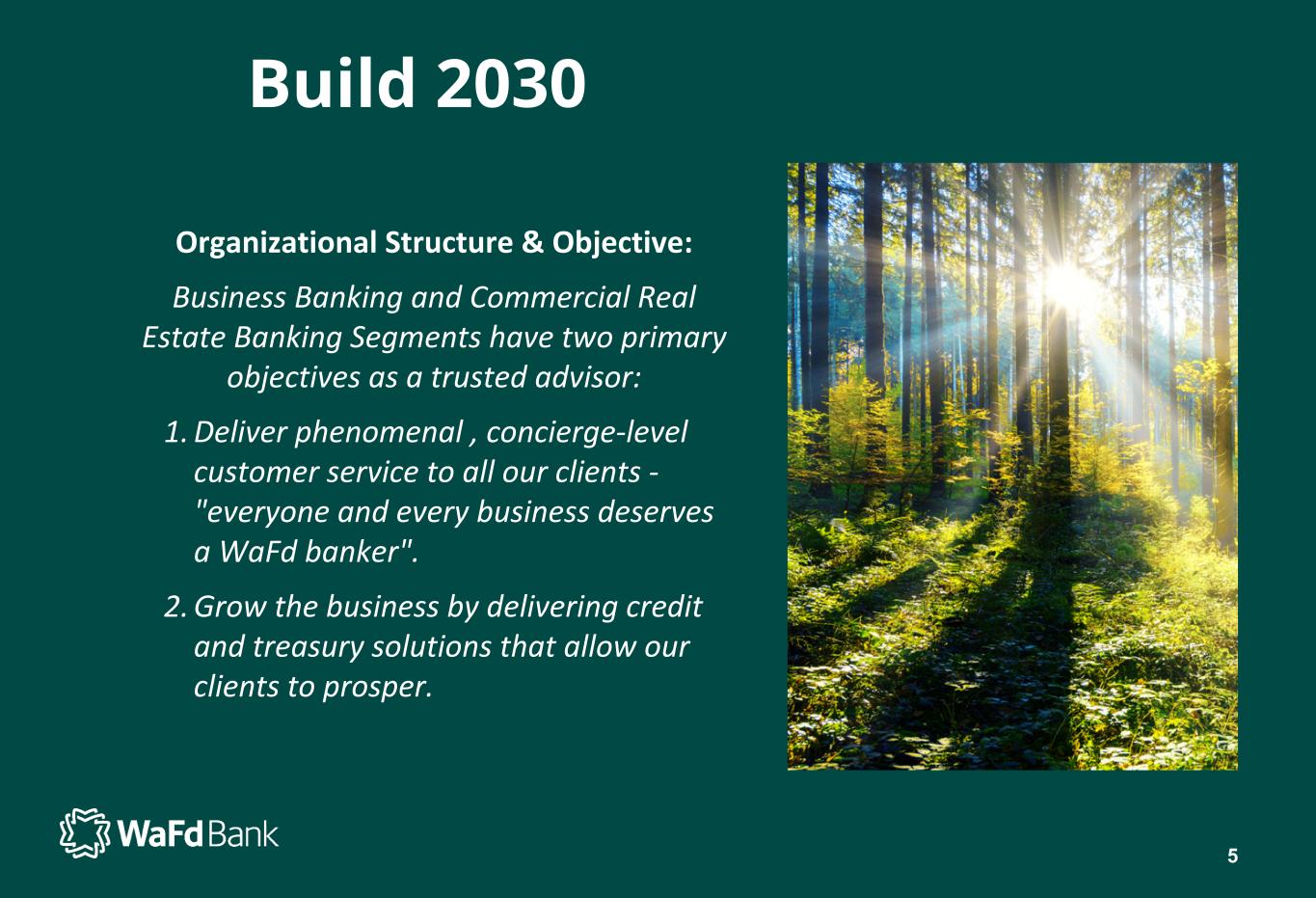 Build 2030

Organizational Structure & Objective:

Business Banking and Commercial Real Estate Banking Segments have two primary objectives as a trusted advisor:

1. Deliver phenomenal , concierge-level customer service to all our clients - "everyone and every business deserves a WaFd banker".

2. Grow the business by delivering credit and treasury solutions that allow our clients to prosper.

WaFd Bank

5